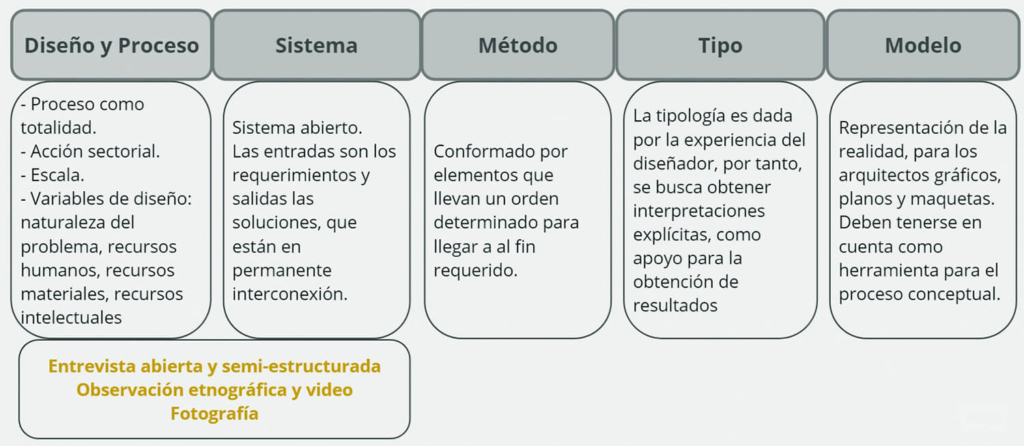 Diseño y Proceso

- Proceso como totalidad.
- Acción sectorial.
- Escala.
- Variables de diseño: naturaleza del problema, recursos humanos, recursos materiales, recursos intelectuales

Entrevista abierta y semi-estructurada
Observación etnográfica y video
Fotografía

Sistema

Sistema abierto. Las entradas son los requerimientos y salidas las soluciones, que están en permanente interconexión.

Método

Conformado por elementos que llevan un orden determinado para llegar a al fin requerido.

Tipo

La tipología es dada por la experiencia del diseñador, por tanto, se busca obtener interpretaciones explícitas, como apoyo para la obtención de resultados

Modelo

Representación de la realidad, para los arquitectos gráficos, planos y maquetas. Deben tenerse en cuenta como herramienta para el proceso conceptual.